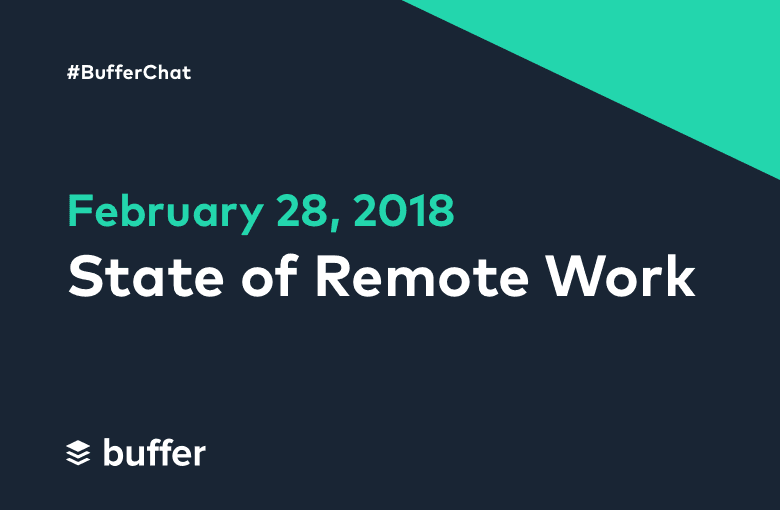 #BufferChat

February 28, 2018

State of Remote Work

buffer